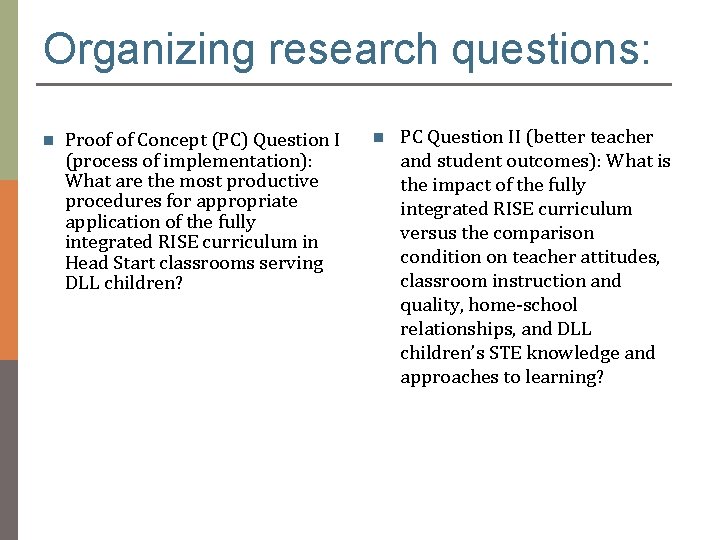 Organizing research questions:

Proof of Concept (PC) Question I (process of implementation): What are the most productive procedures for appropriate application of the fully integrated RISE curriculum in Head Start classrooms serving DLL children?

PC Question II (better teacher and student outcomes): What is the impact of the fully integrated RISE curriculum versus the comparison condition on teacher attitudes, classroom instruction and quality, home-school relationships, and DLL children's STE knowledge and approaches to learning?